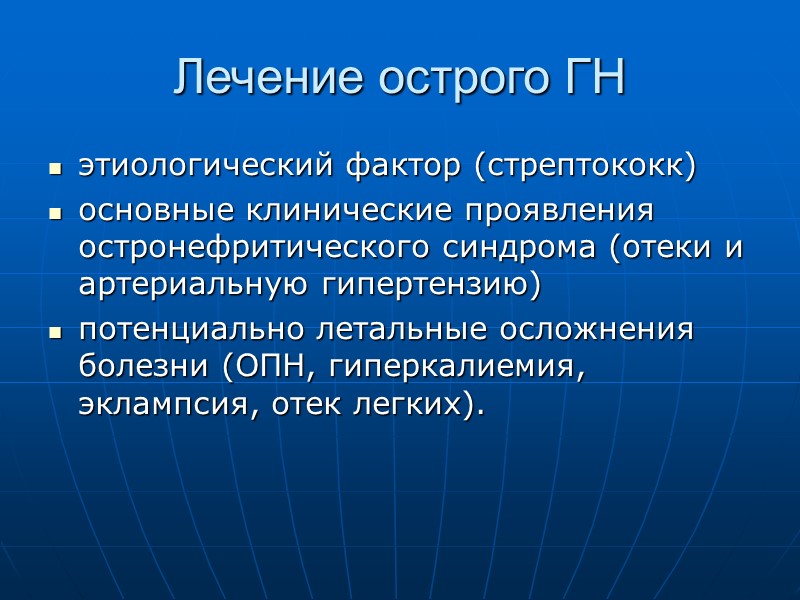 Лечение острого ГН

- этиологический фактор (стрептококк)
- основные клинические проявления остронефритического синдрома (отеки и артериальную гипертензию)
- потенциально летальные осложнения болезни (ОПН, гиперкалиемия, эклампсия, отек легких).